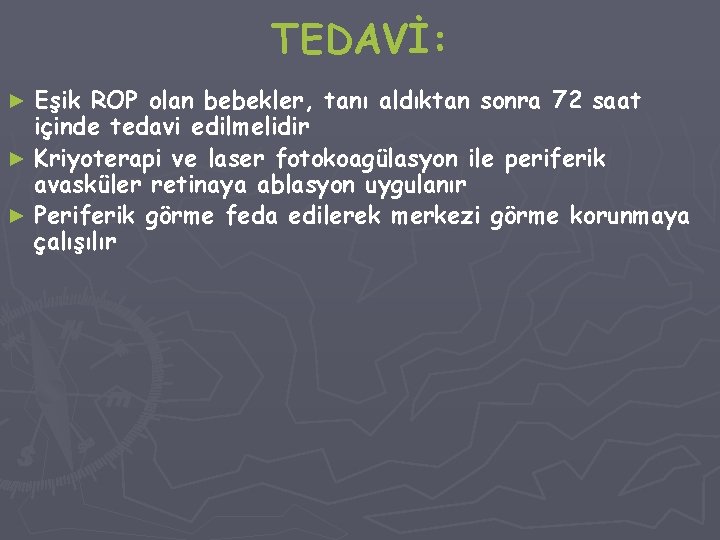 TEDAVİ:

► Eşik ROP olan bebekler, tanı aldıktan sonra 72 saat içinde tedavi edilmelidir
► Kriyoterapi ve laser fotokoagülasyon ile periferik avasküler retinaya ablasyon uygulanır
► Periferik görme feda edilerek merkezi görme korunmaya çalışılır